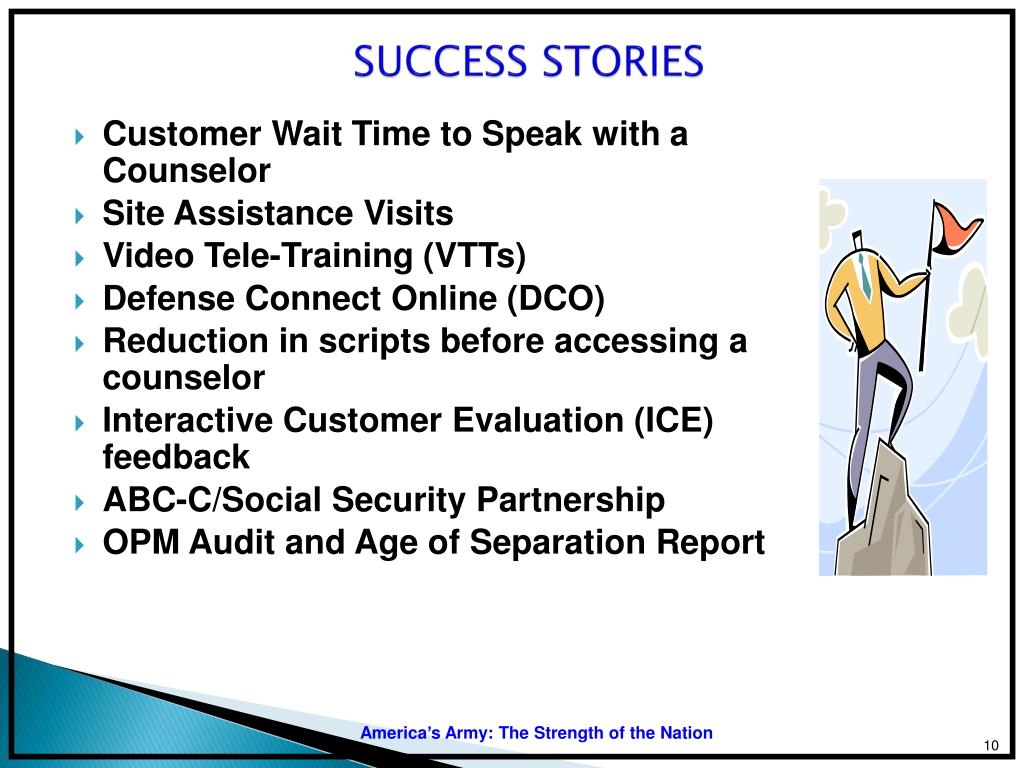 SUCCESS STORIES

Customer Wait Time to Speak with a Counselor
Site Assistance Visits
Video Tele-Training (VTTs)
Defense Connect Online (DCO)
Reduction in scripts before accessing a counselor
Interactive Customer Evaluation (ICE) feedback
ABC-C/Social Security Partnership
OPM Audit and Age of Separation Report

America's Army: The Strength of the Nation

10